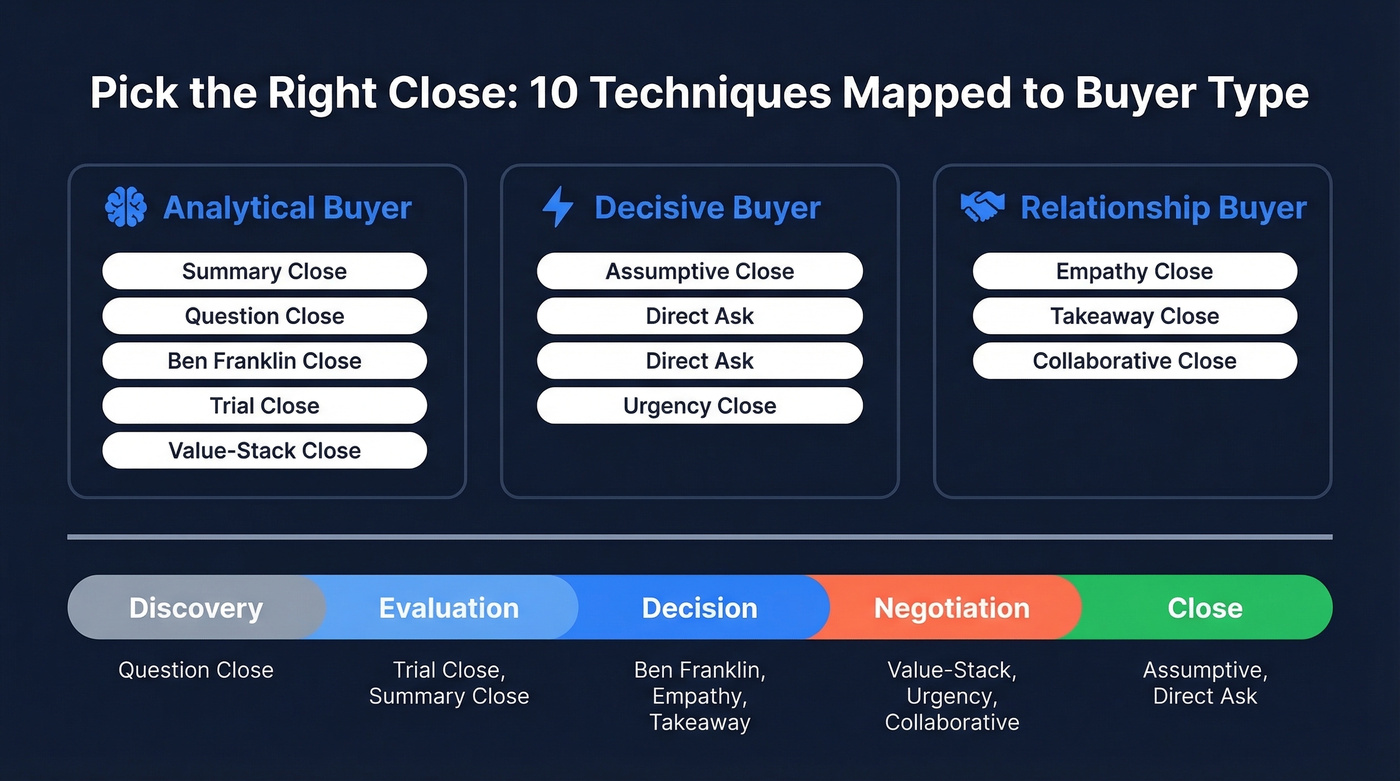 Pick the Right Close: 10 Techniques Mapped to Buyer Type

Analytical Buyer
Summary Close
Question Close
Ben Franklin Close
Trial Close
Value-Stack Close

Decisive Buyer
Assumptive Close
Direct Ask
Direct Ask
Urgency Close

Relationship Buyer
Empathy Close
Takeaway Close
Collaborative Close

Discovery
Question Close

Evaluation
Trial Close, Summary Close

Decision
Ben Franklin, Empathy, Takeaway

Negotiation
Value-Stack, Urgency, Collaborative

Close
Assumptive, Direct Ask